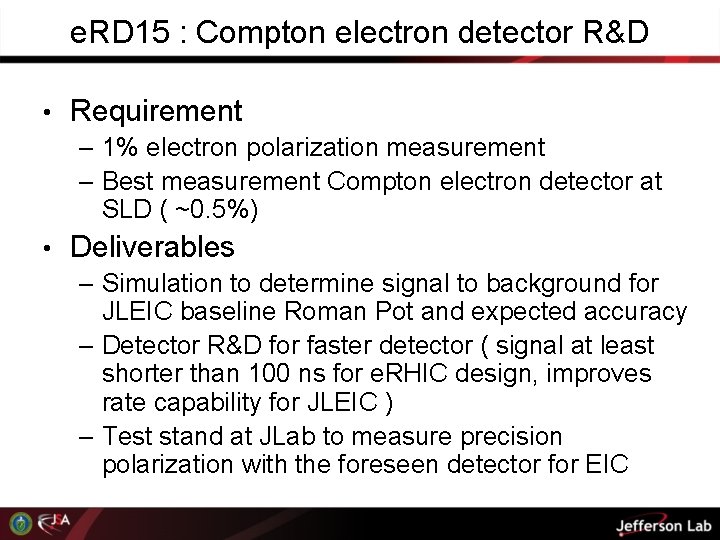 eRD15 : Compton electron detector R&D

• Requirement
– 1% electron polarization measurement
– Best measurement Compton electron detector at SLD ( ~0.5%)

• Deliverables
– Simulation to determine signal to background for JLEIC baseline Roman Pot and expected accuracy
– Detector R&D for faster detector ( signal at least shorter than 100 ns for eRHIC design, improves rate capability for JLEIC )
– Test stand at JLab to measure precision polarization with the foreseen detector for EIC

JSA

Jefferson Lab